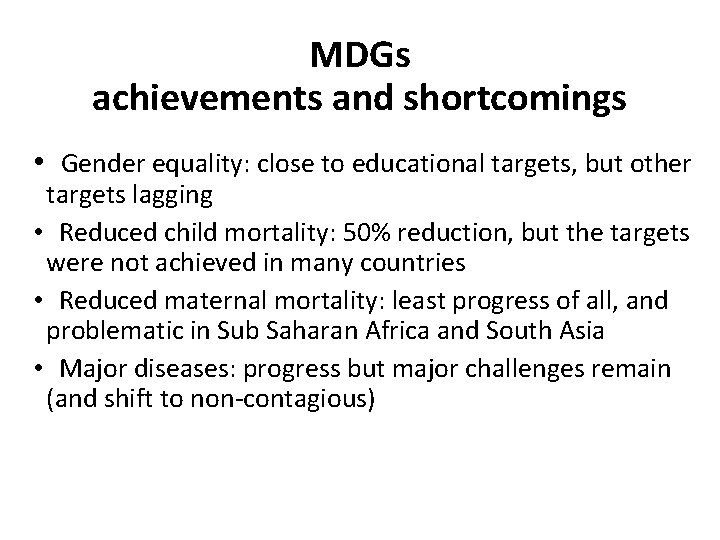 MDGs
achievements and shortcomings

• Gender equality: close to educational targets, but other targets lagging
• Reduced child mortality: 50% reduction, but the targets were not achieved in many countries
• Reduced maternal mortality: least progress of all, and problematic in Sub Saharan Africa and South Asia
• Major diseases: progress but major challenges remain (and shift to non-contagious)